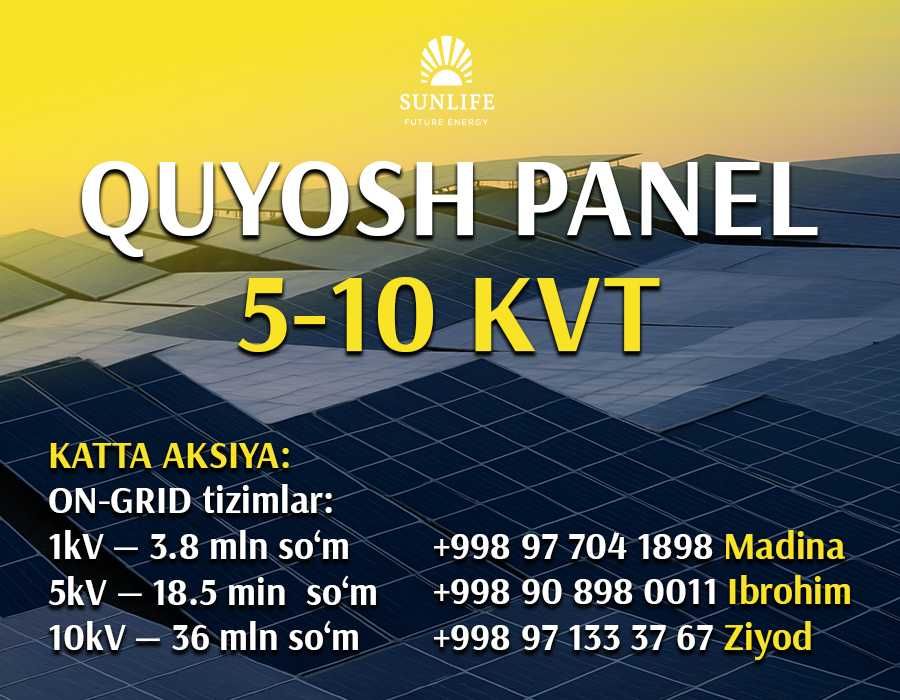 SUNLIFE
FUTURE ENERGY

QUYOSH PANEL
5-10 KVT

KATTA AKSIYA:
ON-GRID tizimlar:
1kV — 3.8 mln so‘m
5kV — 18.5 min so‘m
10kV — 36 mln so‘m

+998 97 704 1898 Madina
+998 90 898 0011 Ibrohim
+998 97 133 37 67 Ziyod